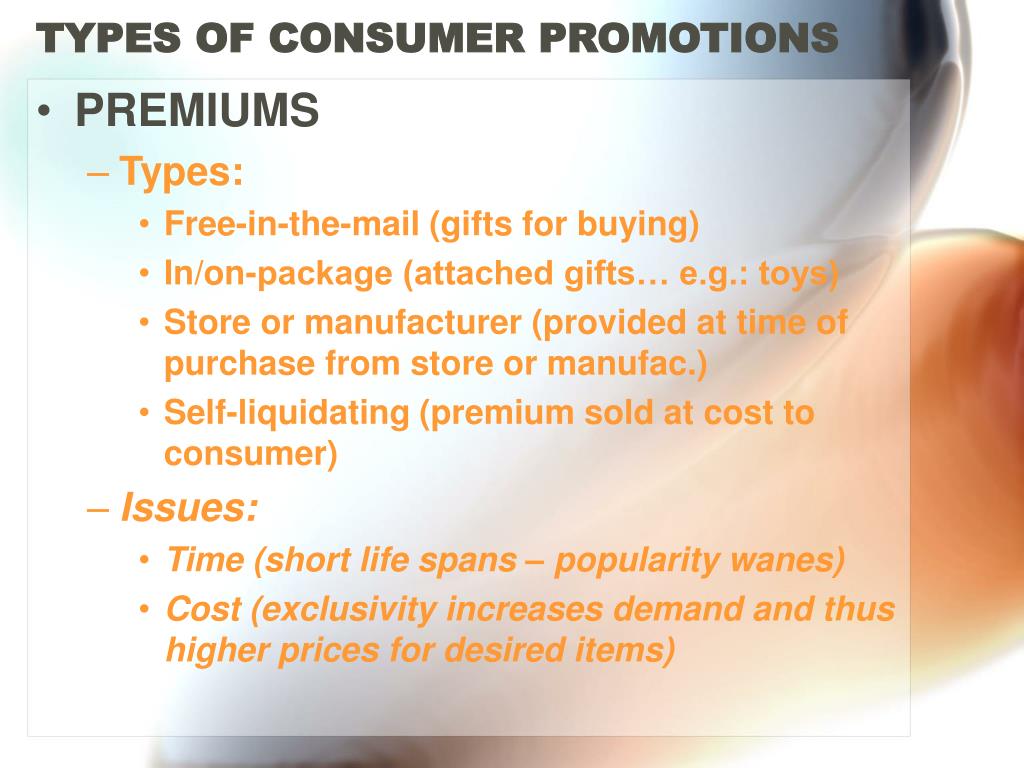 TYPES OF CONSUMER PROMOTIONS

• PREMIUMS
– Types:
• Free-in-the-mail (gifts for buying)
• In/on-package (attached gifts… e.g.: toys)
• Store or manufacturer (provided at time of purchase from store or manufac.)
• Self-liquidating (premium sold at cost to consumer)
– Issues:
• Time (short life spans – popularity wanes)
• Cost (exclusivity increases demand and thus higher prices for desired items)